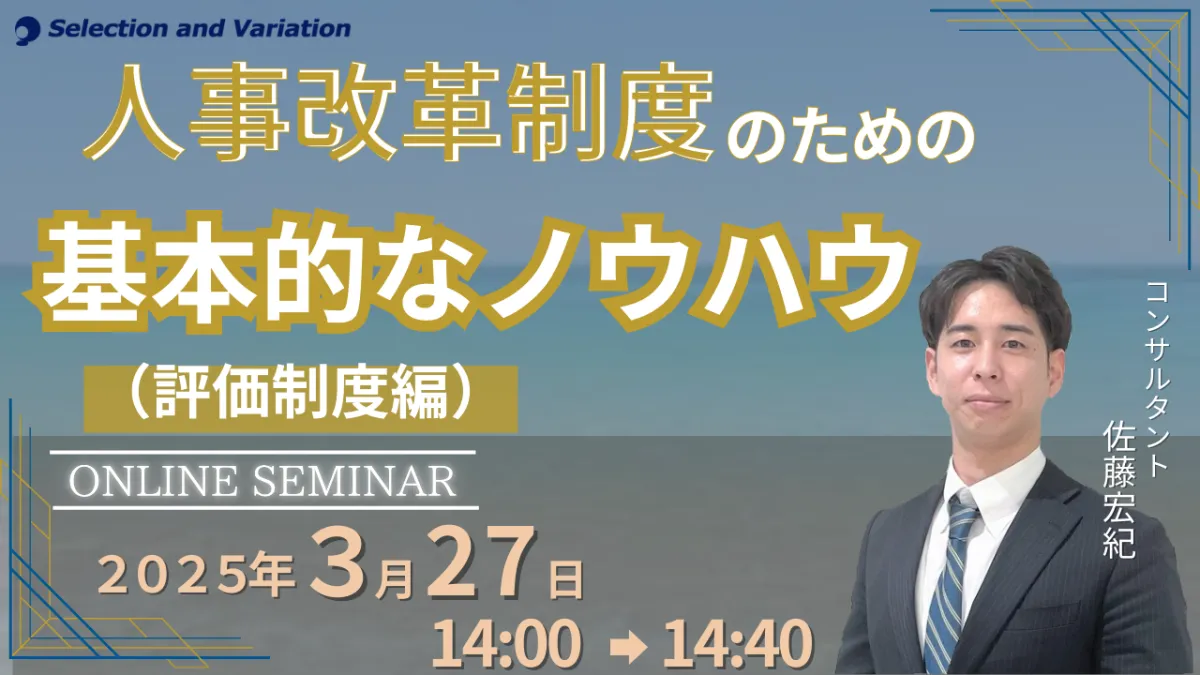 Selection and Variation

人事改革制度のための

基本的なノウハウ

（評価制度編）

ONLINE SEMINAR

2025年3月27日

14:00 → 14:40

コンサルタント
佐藤宏紀